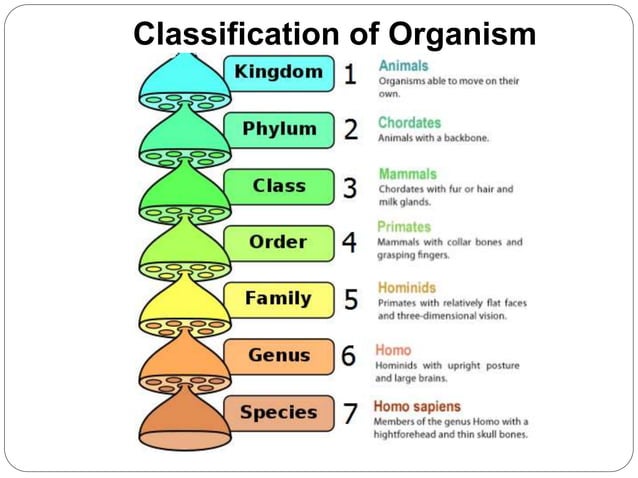 Classification of Organism

Kingdom 1
Animals
Organisms able to move on their own.

Phylum 2
Chordates
Animals with a backbone.

Class 3
Mammals
Chordates with fur or hair and milk glands.

Order 4
Primates
Mammals with collar bones and grasping fingers.

Family 5
Hominids
Primates with relatively flat faces and three-dimensional vision.

Genus 6
Homo
Hominids with upright posture and large brains.

Species 7
Homo sapiens
Members of the genus Homo with a hightforehead and thin skull bones.